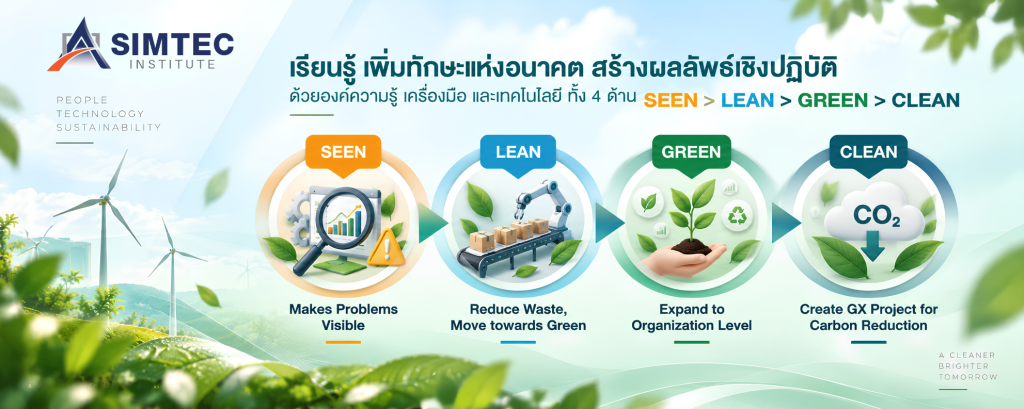 SIMTEC
INSTITUTE

PEOPLE
TECHNOLOGY
SUSTAINABILITY

เรียนรู้ เพิ่มทักษะแห่งอนาคต สร้างผลลัพธ์เชิงปฏิบัติ
ด้วยองค์ความรู้ เครื่องมือ และเทคโนโลยี ทั้ง 4 ด้าน SEEN > LEAN > GREEN > CLEAN

SEEN
Makes Problems Visible

LEAN
Reduce Waste, Move towards Green

GREEN
Expand to Organization Level

CLEAN
$CO_2$
Create GX Project for Carbon Reduction

A CLEANER
BRIGHTER
TOMORROW